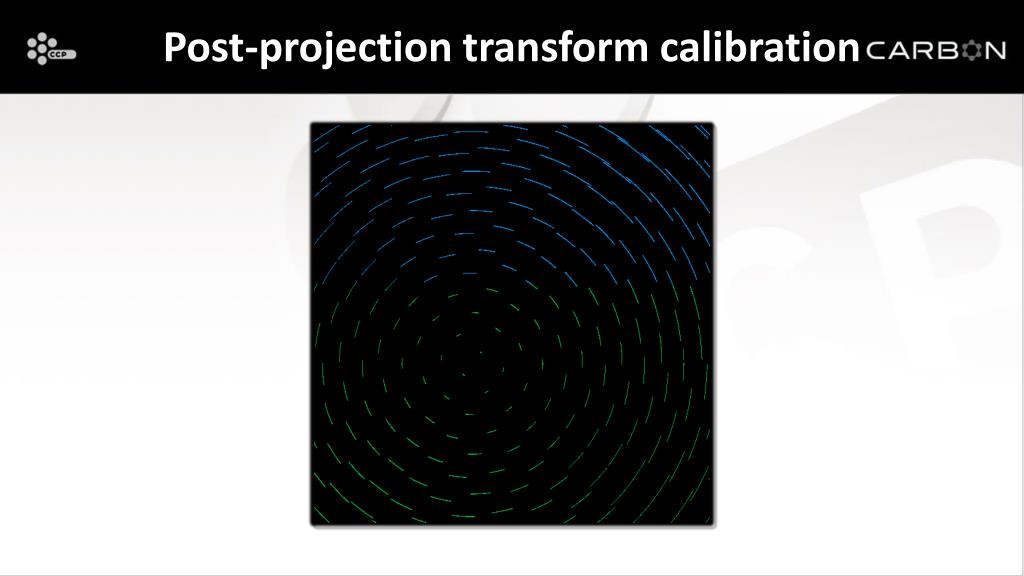 CCP

Post-projection transform calibration

CARBON